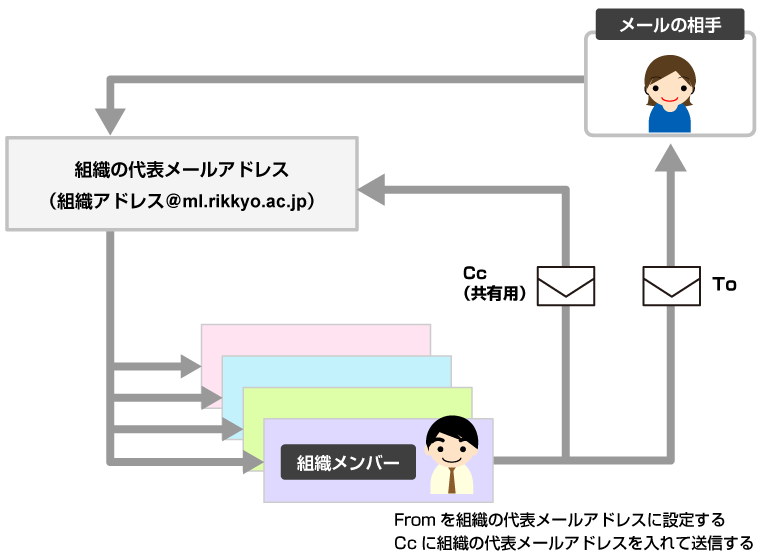 メールの相手

組織の代表メールアドレス
（組織アドレス@ml.rikkyo.ac.jp）

Cc
（共有用）

To

組織メンバー

From を組織の代表メールアドレスに設定する
Cc に組織の代表メールアドレスを入れて送信する